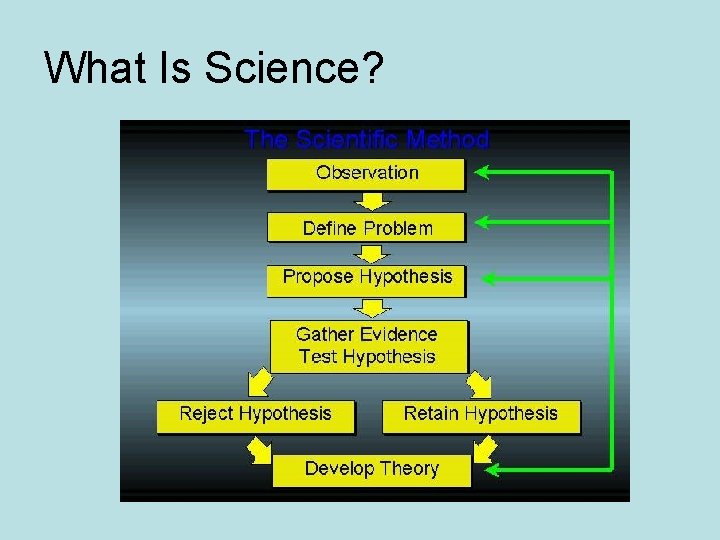 What Is Science?

The Scientific Method

Observation

Define Problem

Propose Hypothesis

Gather Evidence
Test Hypothesis

Reject Hypothesis

Retain Hypothesis

Develop Theory